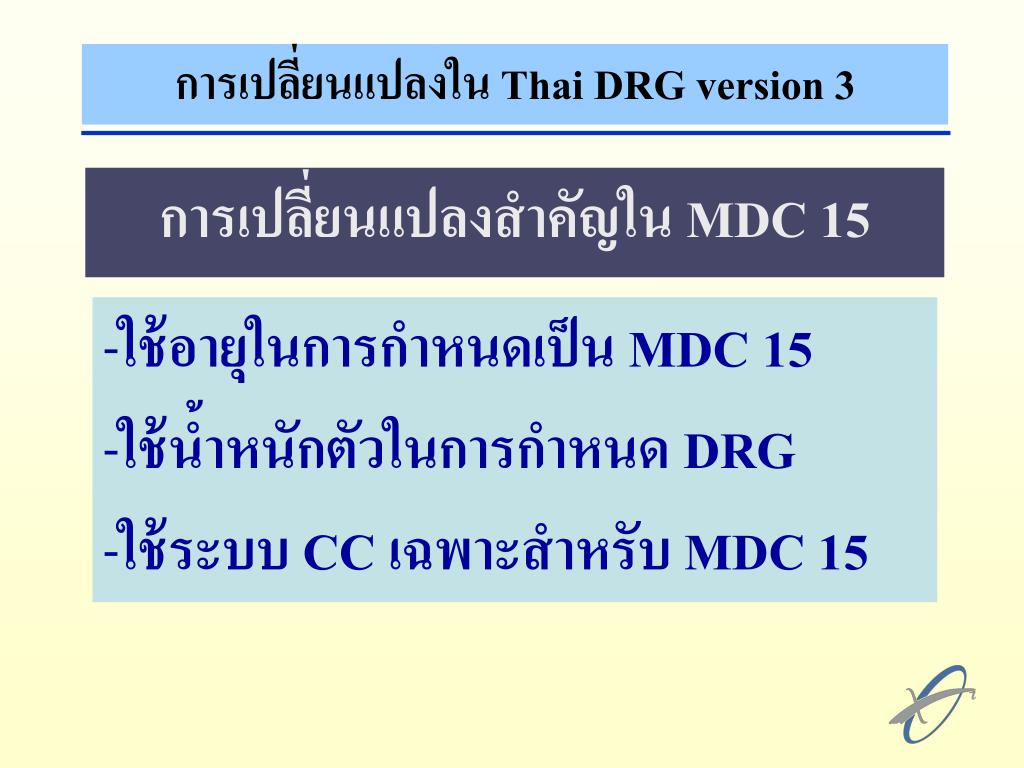 การเปลี่ยนแปลงใน Thai DRG version 3

การเปลี่ยนแปลงสำคัญใน MDC 15

-ใช้อายุในการกำหนดเป็น MDC 15

-ใช้น้ำหนักตัวในการกำหนด DRG

-ใช้ระบบ CC เฉพาะสำหรับ MDC 15